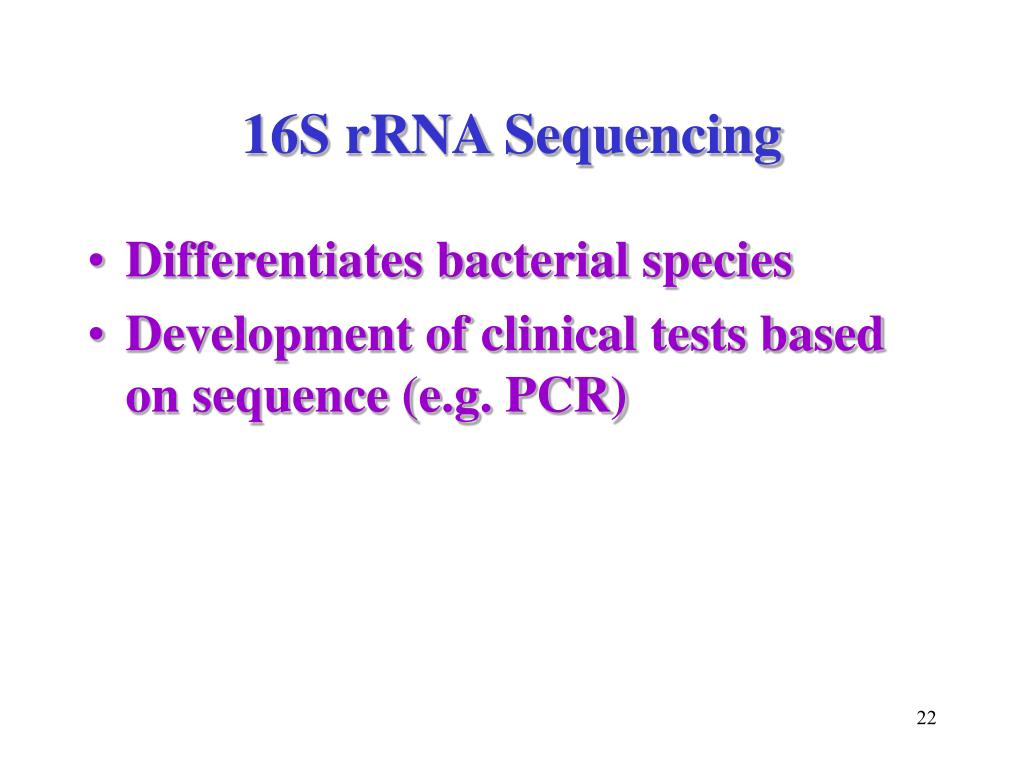 16S rRNA Sequencing

• Differentiates bacterial species
• Development of clinical tests based on sequence (e.g. PCR)

22